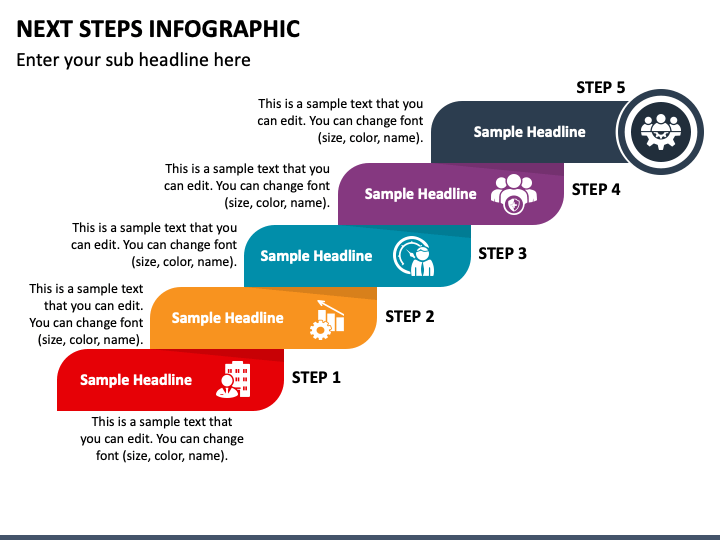 NEXT STEPS INFOGRAPHIC

Enter your sub headline here

STEP 5

This is a sample text that you can edit. You can change font (size, color, name).

Sample Headline

This is a sample text that you can edit. You can change font (size, color, name).

Sample Headline

STEP 4

This is a sample text that you can edit. You can change font (size, color, name).

Sample Headline

STEP 3

This is a sample text that you can edit. You can change font (size, color, name).

Sample Headline

STEP 2

Sample Headline

STEP 1

This is a sample text that you can edit. You can change font (size, color, name).